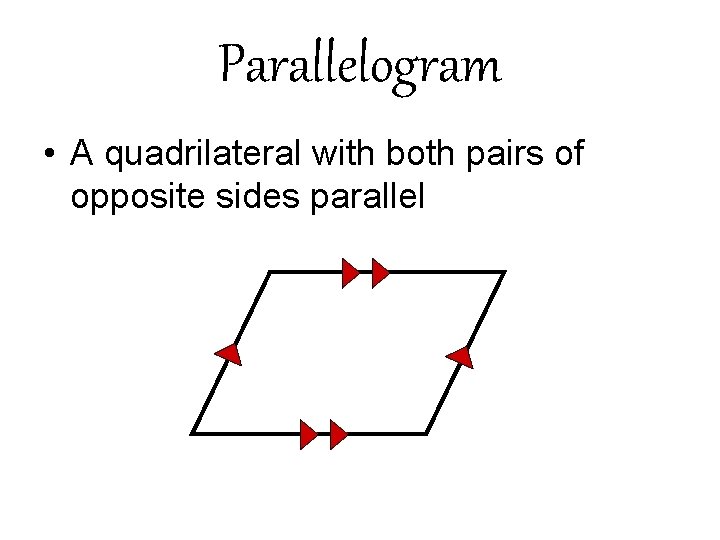 Parallelogram

• A quadrilateral with both pairs of opposite sides parallel